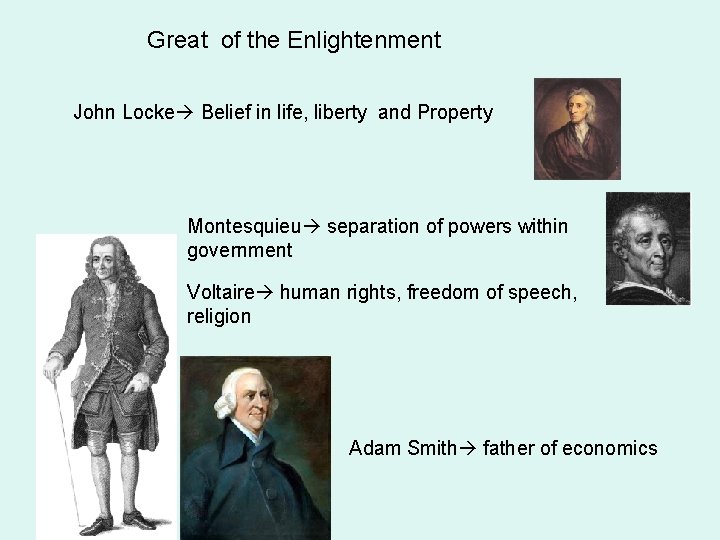 Great of the Enlightenment

John Locke→ Belief in life, liberty and Property

Montesquieu→ separation of powers within government

Voltaire→ human rights, freedom of speech, religion

Adam Smith→ father of economics